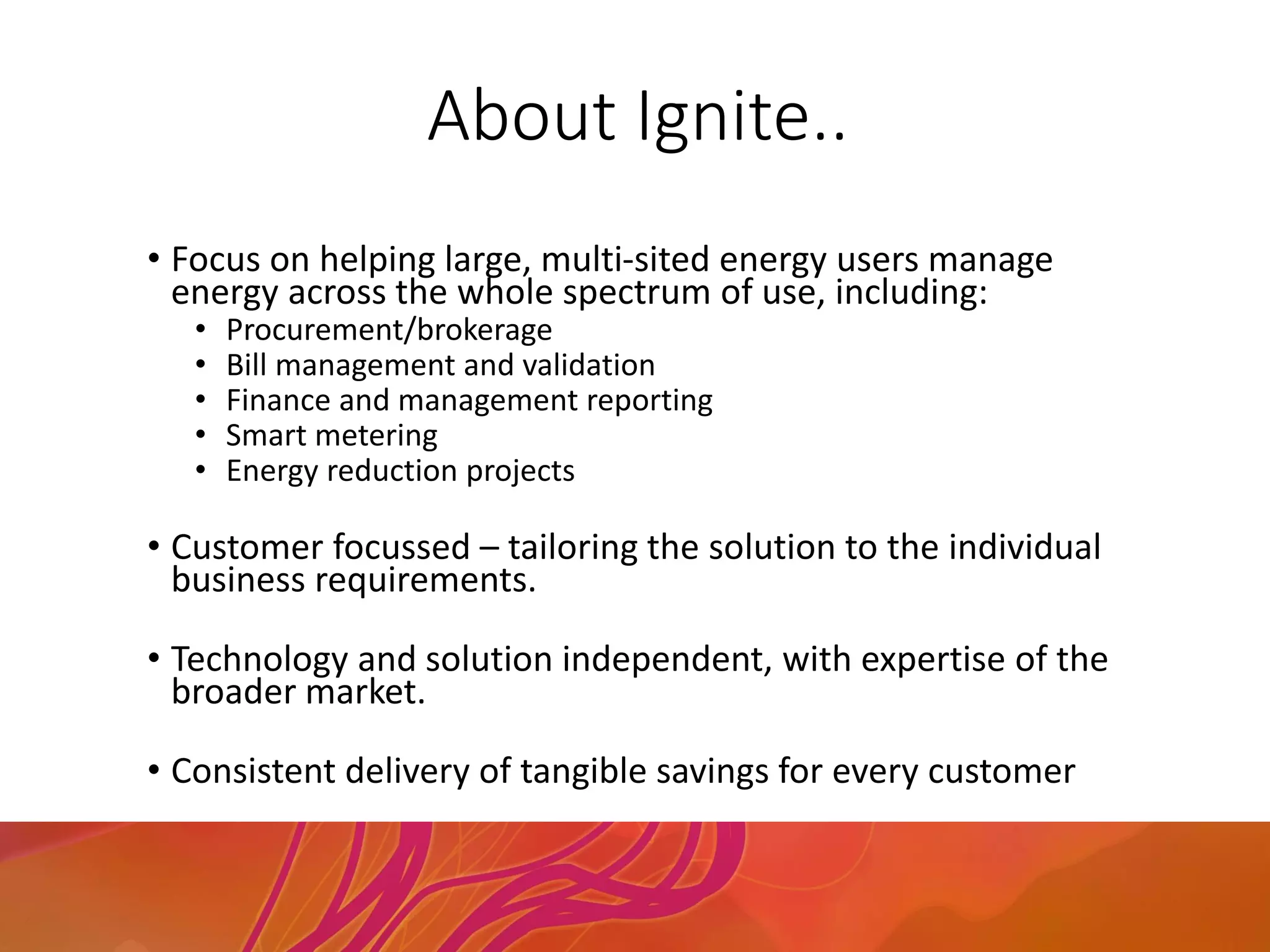 About Ignite..

• Focus on helping large, multi-sited energy users manage energy across the whole spectrum of use, including:
  • Procurement/brokerage
  • Bill management and validation
  • Finance and management reporting
  • Smart metering
  • Energy reduction projects

• Customer focussed – tailoring the solution to the individual business requirements.

• Technology and solution independent, with expertise of the broader market.

• Consistent delivery of tangible savings for every customer